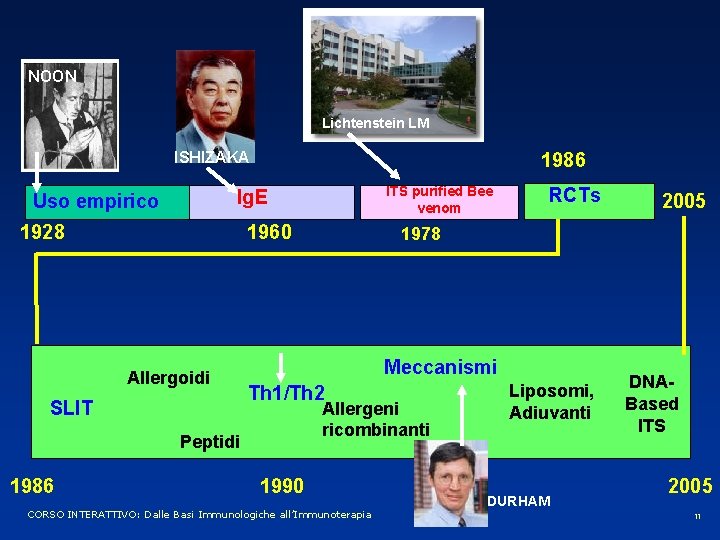 NOON

ISHIZAKA

Lichtenstein LM

1986

Uso empirico

IgE

ITS purified Bee venom

RCTs

2005

1928

1960

1978

SLIT

Allergoidi

Peptidi

Th1/Th2

Allergeni ricombinanti

Meccanismi

Liposomi, Adiuvanti

DNA-Based ITS

1986

1990

DURHAM

2005

CORSO INTERATTIVO: Dalle Basi Immunologiche all'Immunoterapia

11